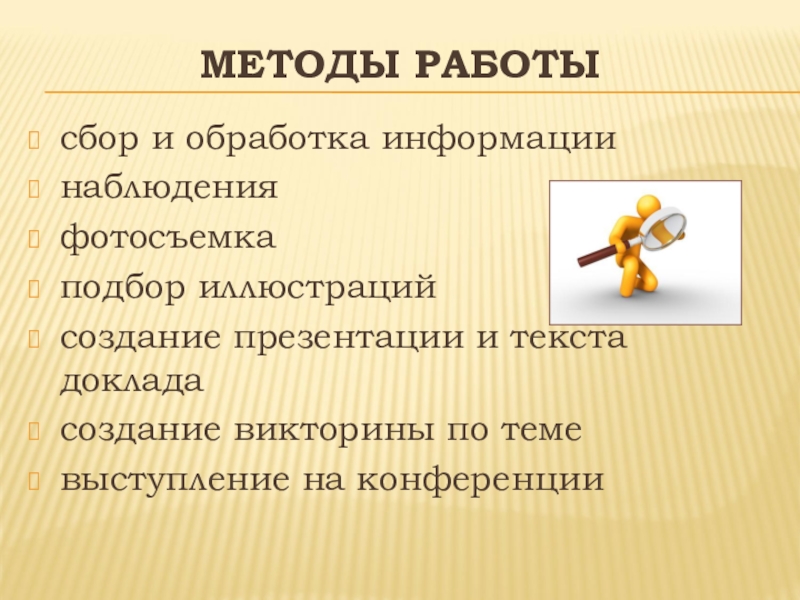 МЕТОДЫ РАБОТЫ

сбор и обработка информации
наблюдения
фотосъемка
подбор иллюстраций
создание презентации и текста доклада
создание викторины по теме
выступление на конференции